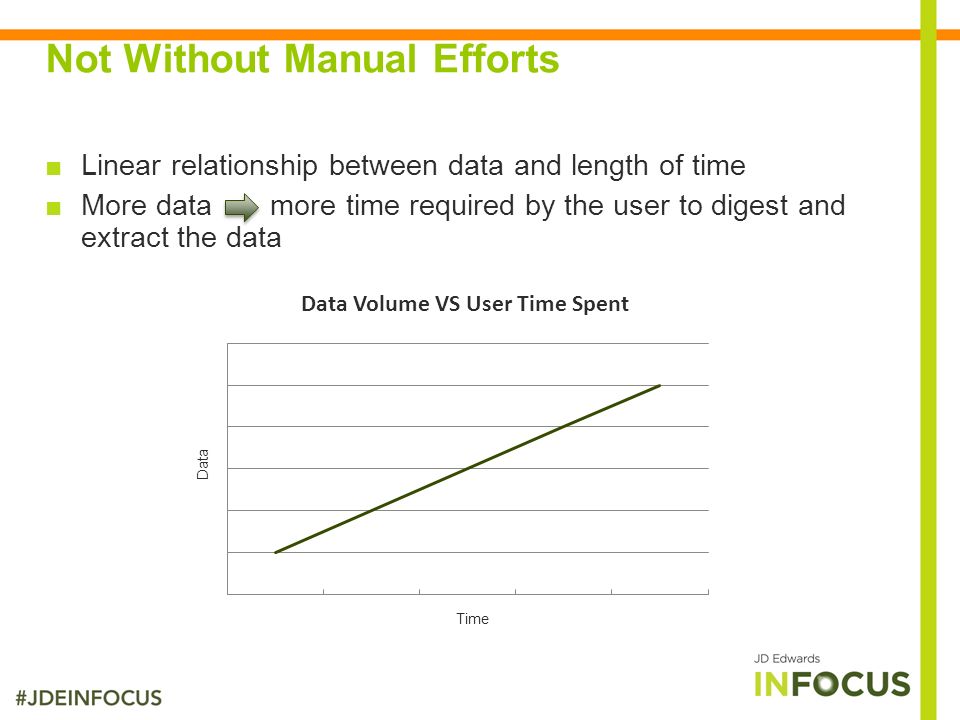 Not Without Manual Efforts

■ Linear relationship between data and length of time
■ More data more time required by the user to digest and extract the data

Data Volume VS User Time Spent

Data

Time

#JDEINFOCUS

JD Edwards
INFOCUS